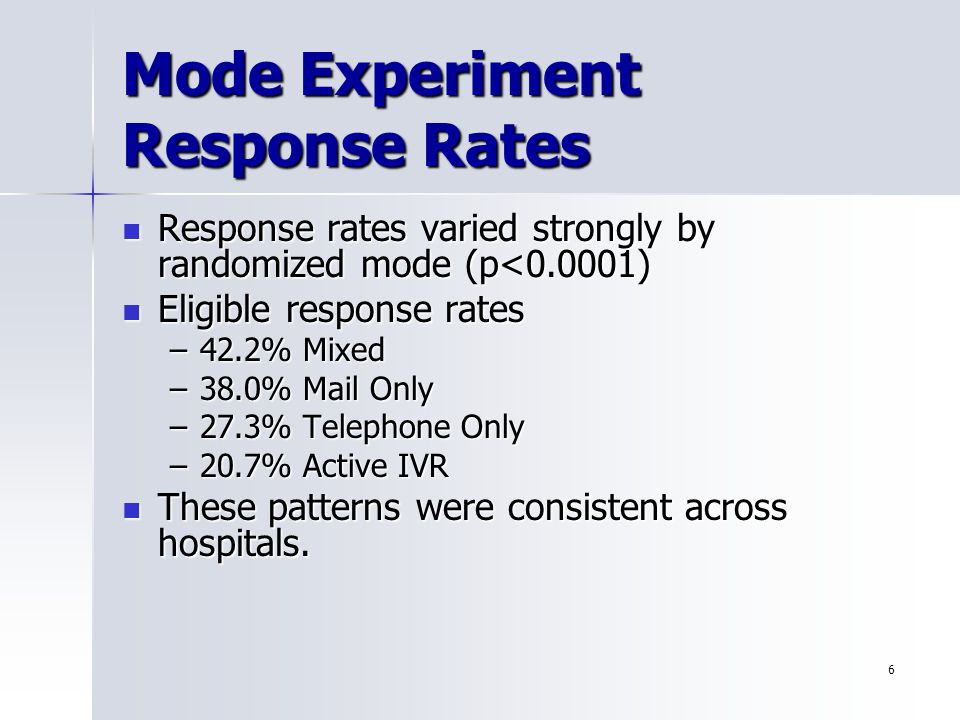 Mode Experiment Response Rates

- Response rates varied strongly by randomized mode (p<0.0001)
- Eligible response rates
  – 42.2% Mixed
  – 38.0% Mail Only
  – 27.3% Telephone Only
  – 20.7% Active IVR
- These patterns were consistent across hospitals.

6